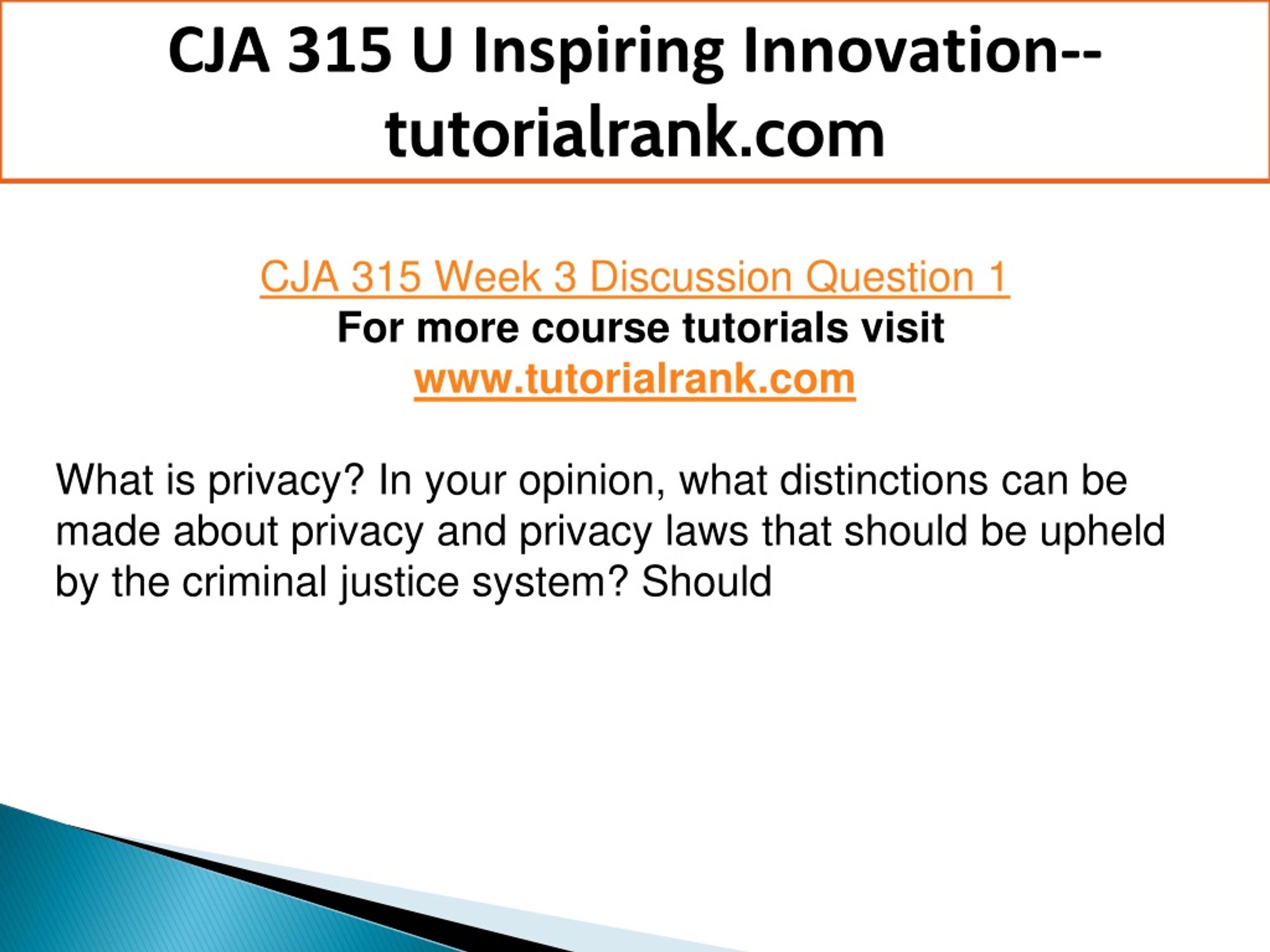 CJA 315 U Inspiring Innovation--tutorialrank.com

CJA 315 Week 3 Discussion Question 1
For more course tutorials visit
www.tutorialrank.com

What is privacy? In your opinion, what distinctions can be made about privacy and privacy laws that should be upheld by the criminal justice system? Should